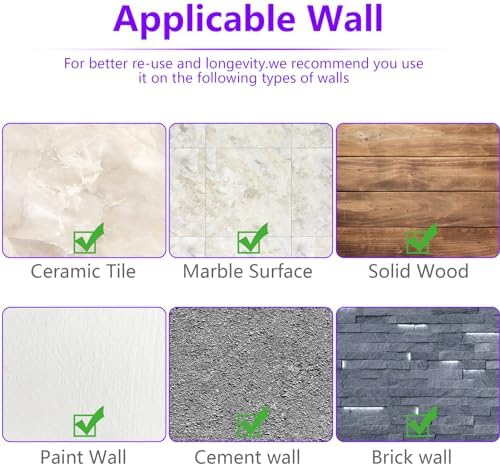 Applicable Wall

For better re-use and longevity.we recommend you use it on the following types of walls

☑
Ceramic Tile

☑
Marble Surface

☑
Solid Wood

☑
Paint Wall

☑
Cement wall

☑
Brick wall